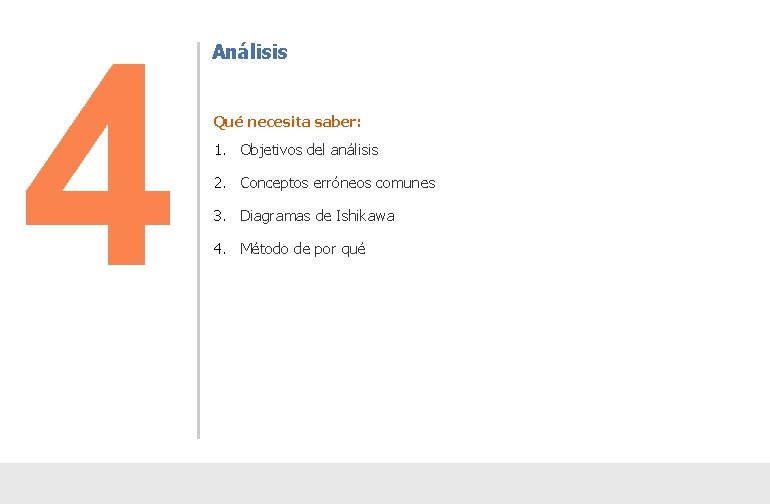 4

Análisis

Qué necesita saber:

1. Objetivos del análisis
2. Conceptos erróneos comunes
3. Diagramas de Ishikawa
4. Método de por qué